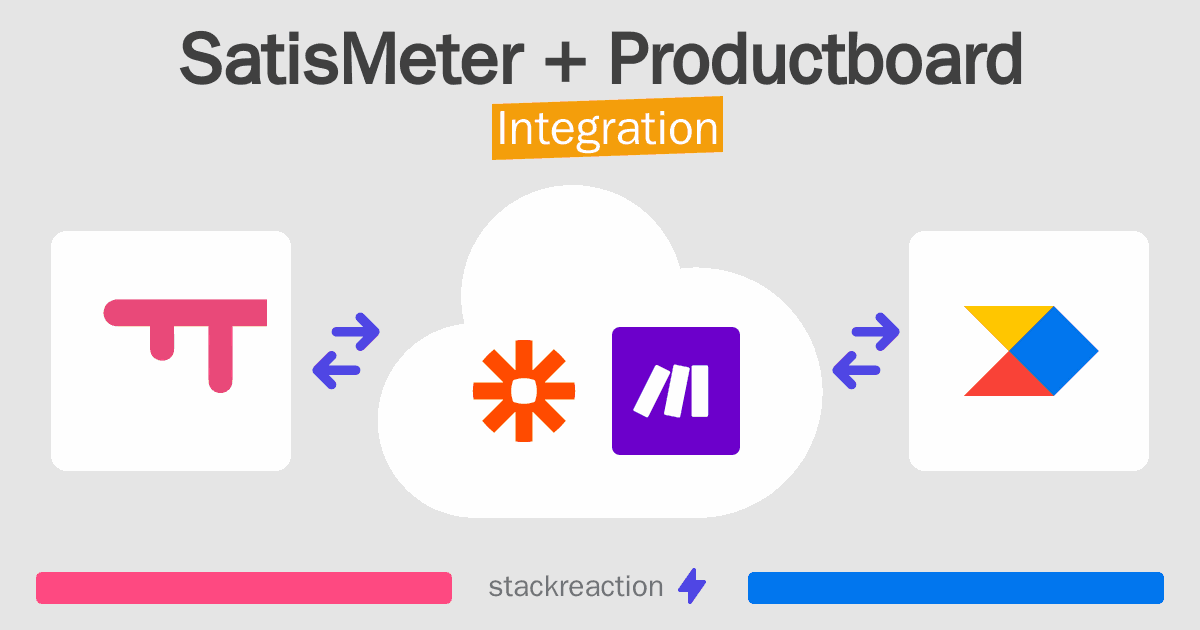 SatisMeter + Productboard
Integration

stackreaction